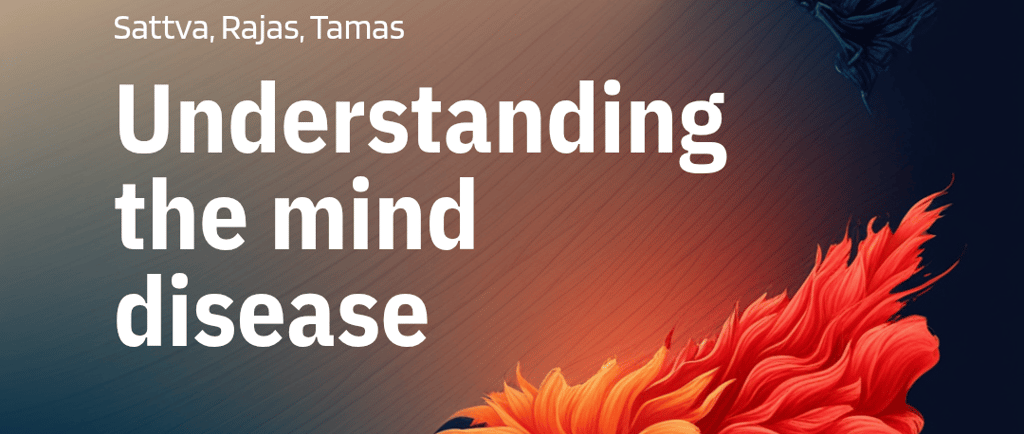 Sattva, Rajas, Tamas

Understanding the mind disease